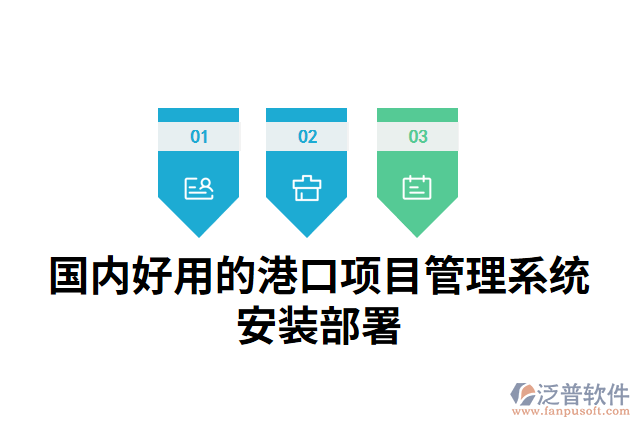 01
02
03

国内好用的港口项目管理系统安装部署

泛普软件
www.fanpusoft.com